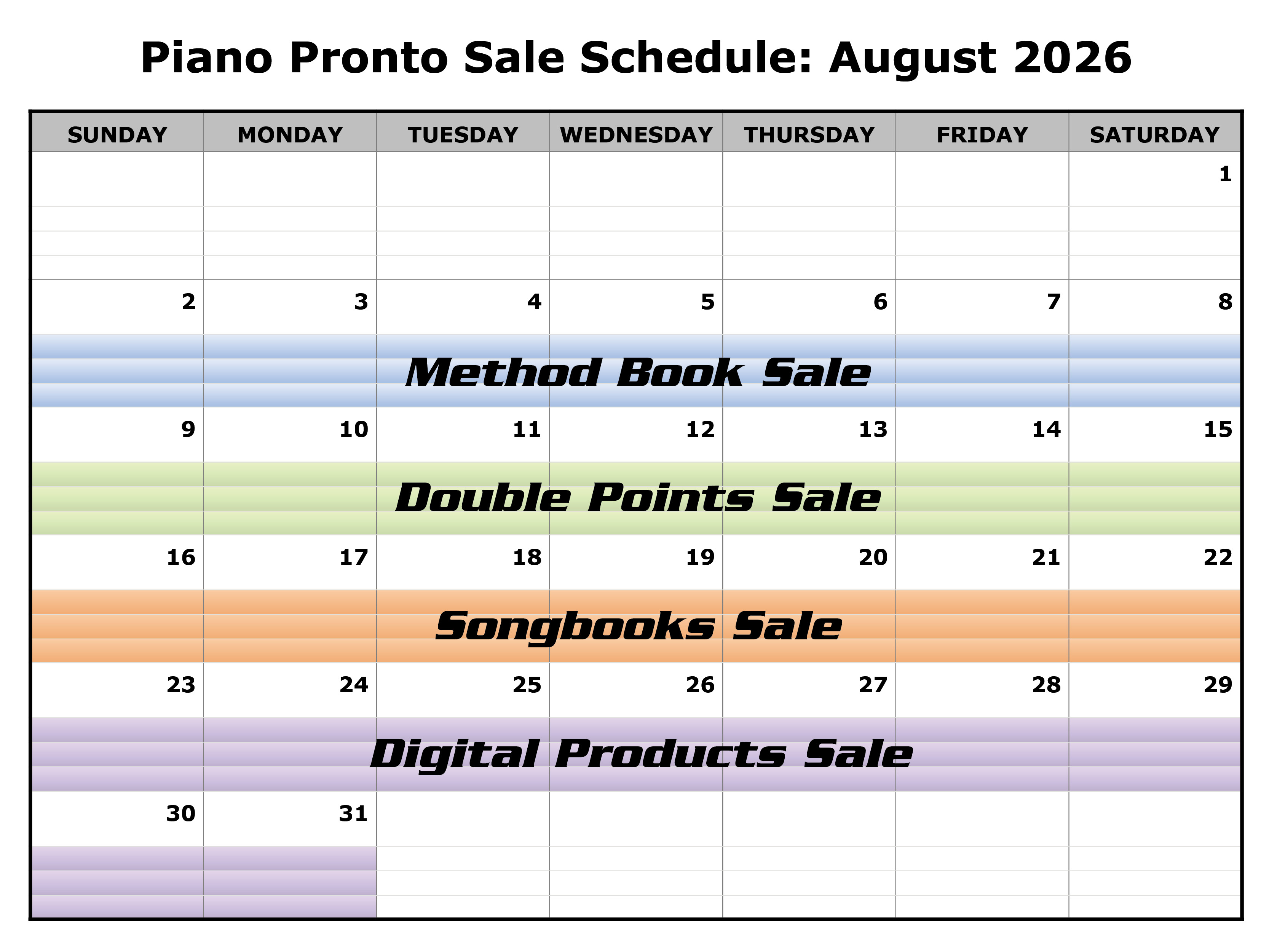 Piano Pronto Sale Schedule: August 2026

| SUNDAY | MONDAY | TUESDAY | WEDNESDAY | THURSDAY | FRIDAY | SATURDAY |
|---|---|---|---|---|---|---|
| | | | | | | 1 |
| 2 | 3 | 4 | 5 | 6 | 7 | 8 |
| Method Book Sale | | | | | | |
| 9 | 10 | 11 | 12 | 13 | 14 | 15 |
| Double Points Sale | | | | | | |
| 16 | 17 | 18 | 19 | 20 | 21 | 22 |
| Songbooks Sale | | | | | | |
| 23 | 24 | 25 | 26 | 27 | 28 | 29 |
| Digital Products Sale | | | | | | |
| 30 | 31 | | | | | |